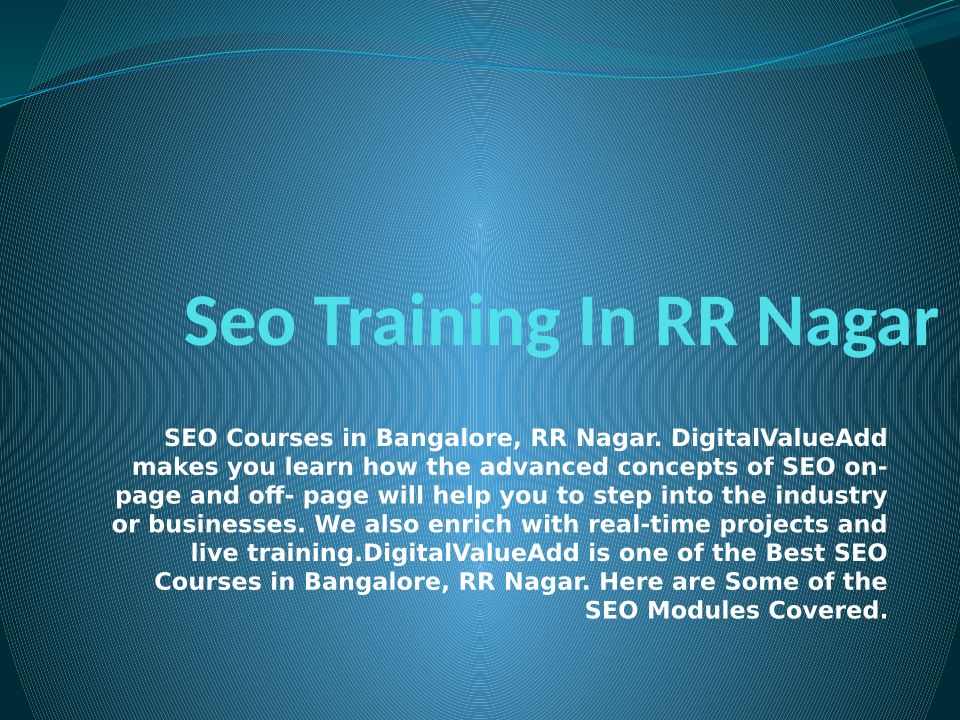 Seo Training In RR Nagar

SEO Courses in Bangalore, RR Nagar. DigitalValueAdd makes you learn how the advanced concepts of SEO on-page and off- page will help you to step into the industry or businesses. We also enrich with real-time projects and live training.DigitalValueAdd is one of the Best SEO Courses in Bangalore, RR Nagar. Here are Some of the SEO Modules Covered.